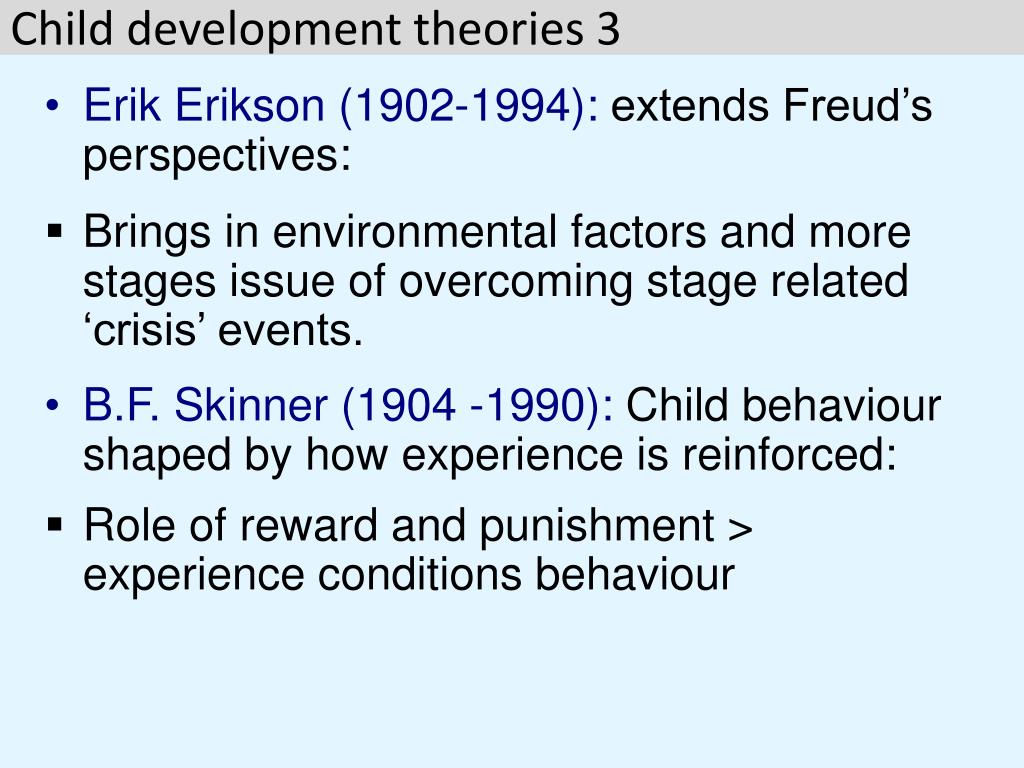 Child development theories 3

• Erik Erikson (1902-1994): extends Freud’s perspectives:

▪ Brings in environmental factors and more stages issue of overcoming stage related ‘crisis’ events.

• B.F. Skinner (1904 -1990): Child behaviour shaped by how experience is reinforced:

▪ Role of reward and punishment > experience conditions behaviour